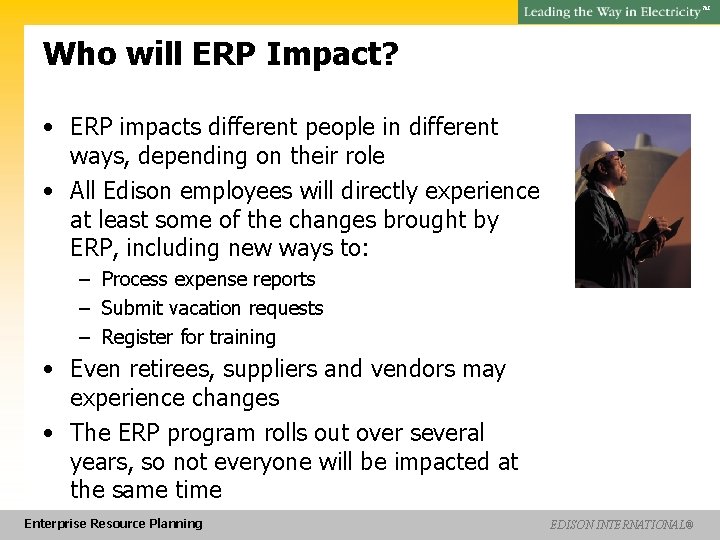 Leading the Way in Electricity℠

Who will ERP Impact?

• ERP impacts different people in different ways, depending on their role
• All Edison employees will directly experience at least some of the changes brought by ERP, including new ways to:
– Process expense reports
– Submit vacation requests
– Register for training
• Even retirees, suppliers and vendors may experience changes
• The ERP program rolls out over several years, so not everyone will be impacted at the same time

Enterprise Resource Planning

EDISON INTERNATIONAL®